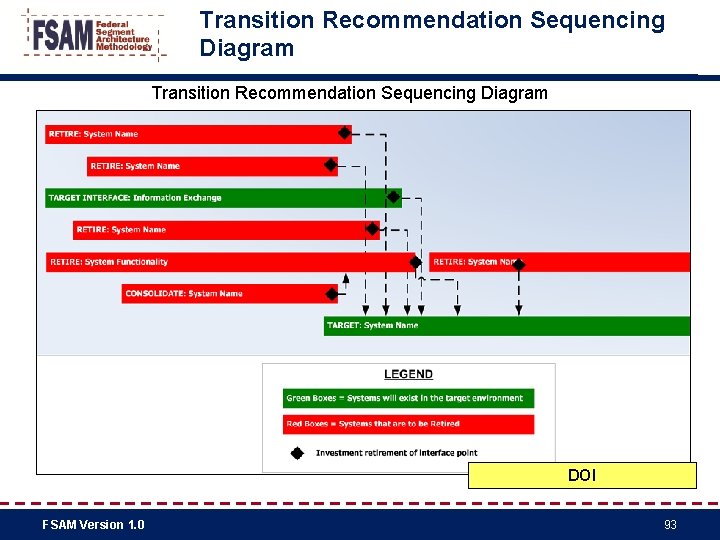 FSAM Federal Segment Architecture Methodology

Transition Recommendation Sequencing Diagram

Transition Recommendation Sequencing Diagram

RETIRE: System Name

RETIRE: System Name

TARGET INTERFACE: Information Exchange

RETIRE: System Name

RETIRE: System Functionality

RETIRE: System Nam

CONSOLIDATE: System Name

TARGET: System Name

LEGEND

Green Boxes = Systems will exist in the target environment

Red Boxes = Systems that are to be Retired

Investment retirement of interface point

DOI

FSAM Version 1.0

93